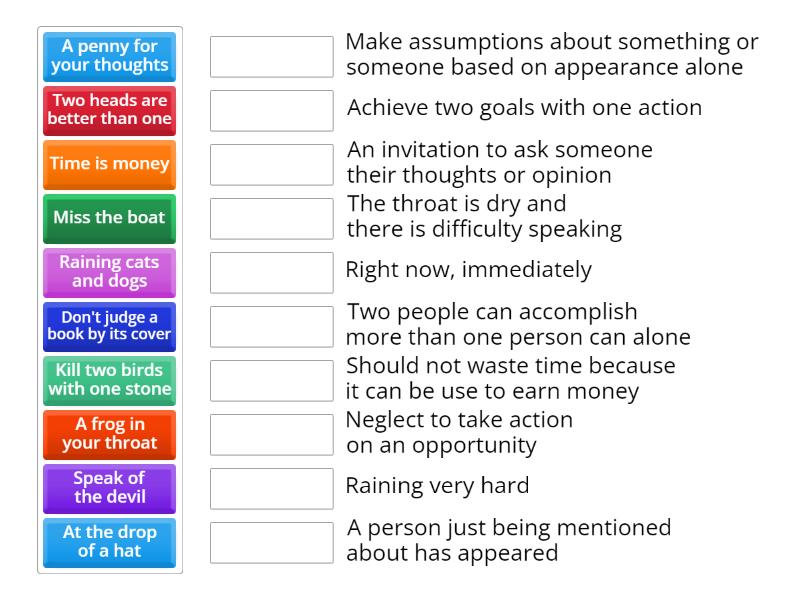 A penny for your thoughts

Two heads are better than one

Time is money

Miss the boat

Raining cats and dogs

Don't judge a book by its cover

Kill two birds with one stone

A frog in your throat

Speak of the devil

At the drop of a hat

Make assumptions about something or someone based on appearance alone

Achieve two goals with one action

An invitation to ask someone their thoughts or opinion

The throat is dry and there is difficulty speaking

Right now, immediately

Two people can accomplish more than one person can alone

Should not waste time because it can be use to earn money

Neglect to take action on an opportunity

Raining very hard

A person just being mentioned about has appeared